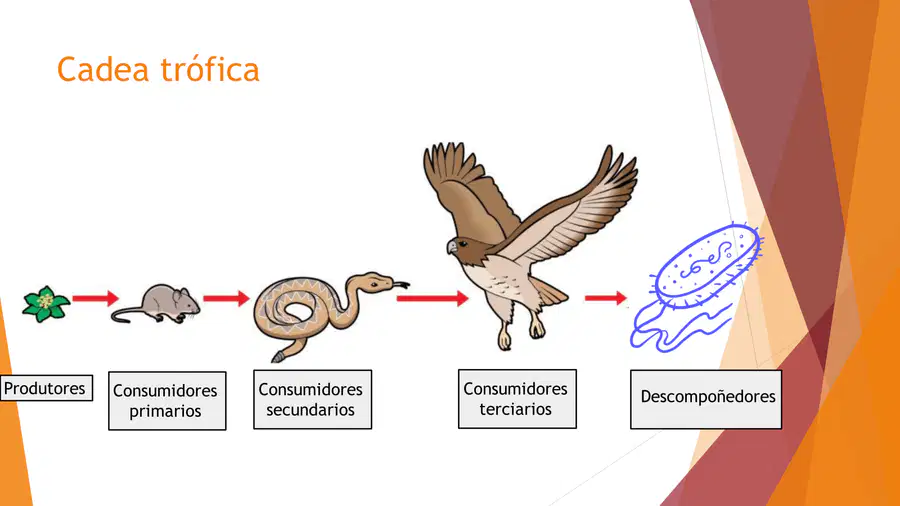 Cadea trófica

Produtores

Consumidores primarios

Consumidores secundarios

Consumidores terciarios

Descompoñedores